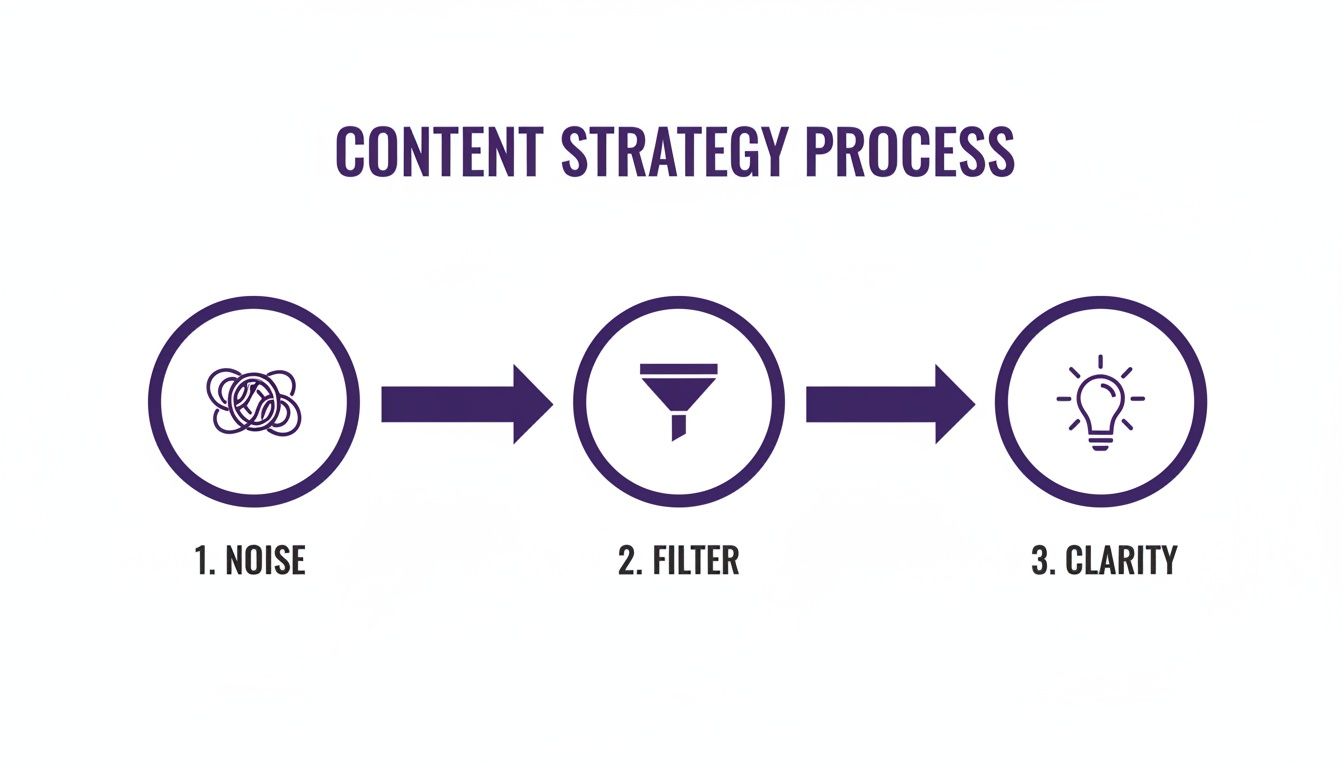 CONTENT STRATEGY PROCESS

1. NOISE

2. FILTER

3. CLARITY